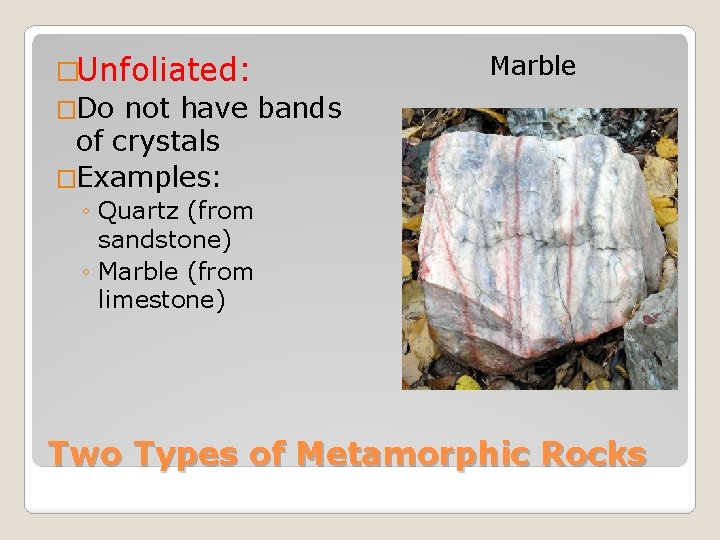 □Unfoliated:

□Do not have bands of crystals

□Examples:

◦ Quartz (from sandstone)

◦ Marble (from limestone)

Marble

Two Types of Metamorphic Rocks